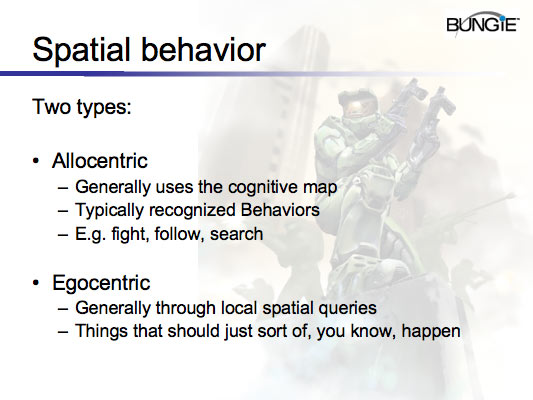 BUNGIE

Spatial behavior

Two types:

• Allocentric
– Generally uses the cognitive map
– Typically recognized Behaviors
– E.g. fight, follow, search

• Egocentric
– Generally through local spatial queries
– Things that should just sort of, you know, happen